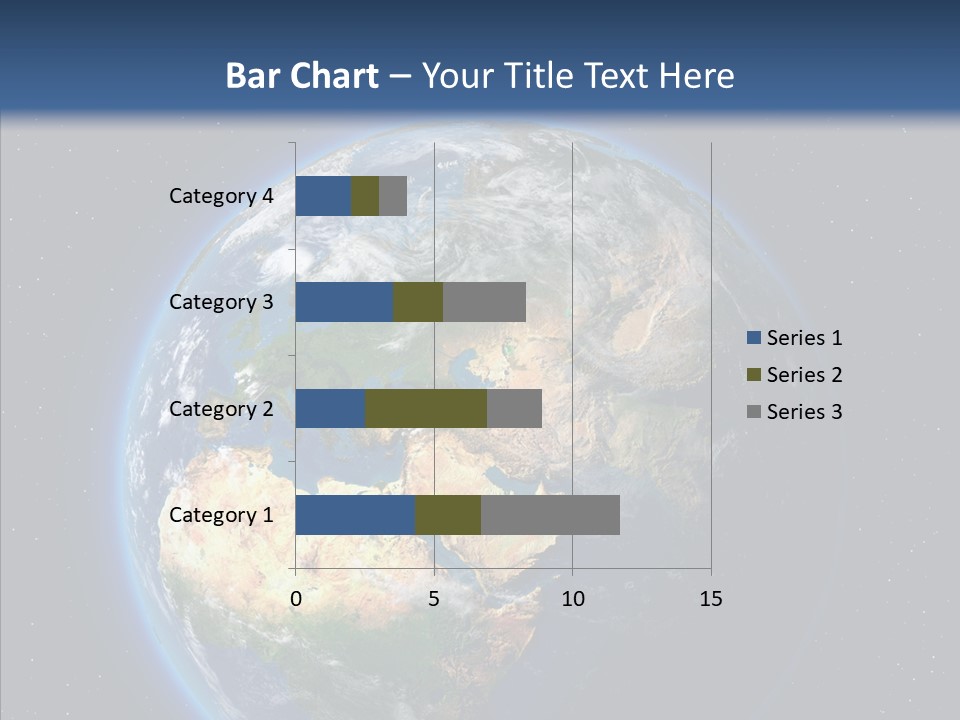 Bar Chart – Your Title Text Here

Category 4
Category 3
Category 2
Category 1

0
5
10
15

Series 1
Series 2
Series 3